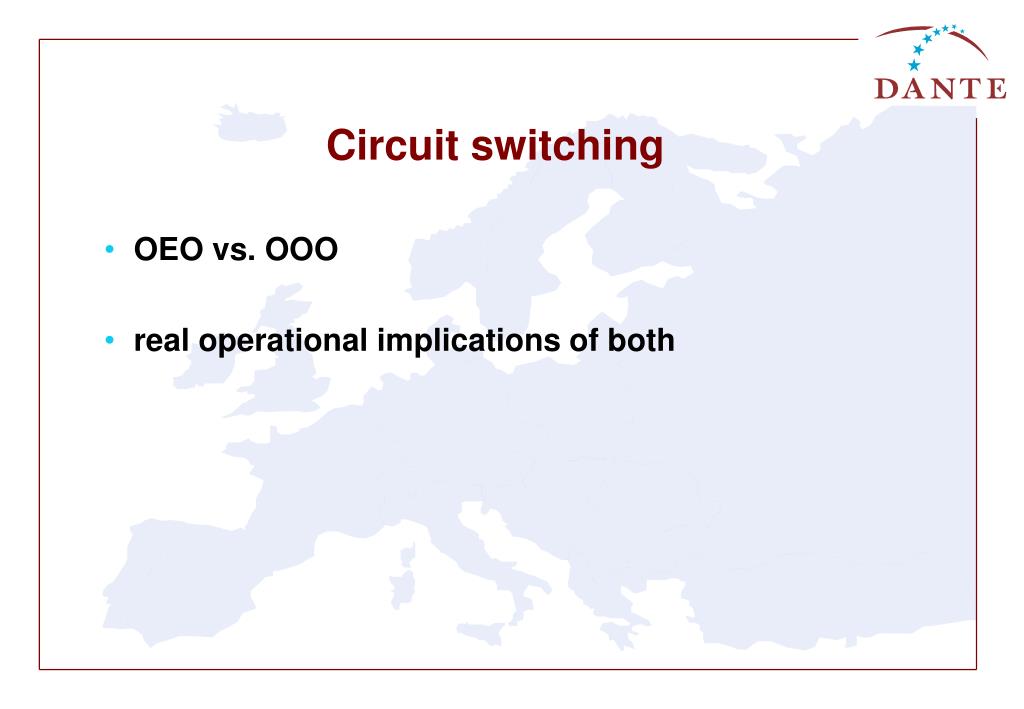 DANTE

Circuit switching

• OEO vs. OOO

• real operational implications of both